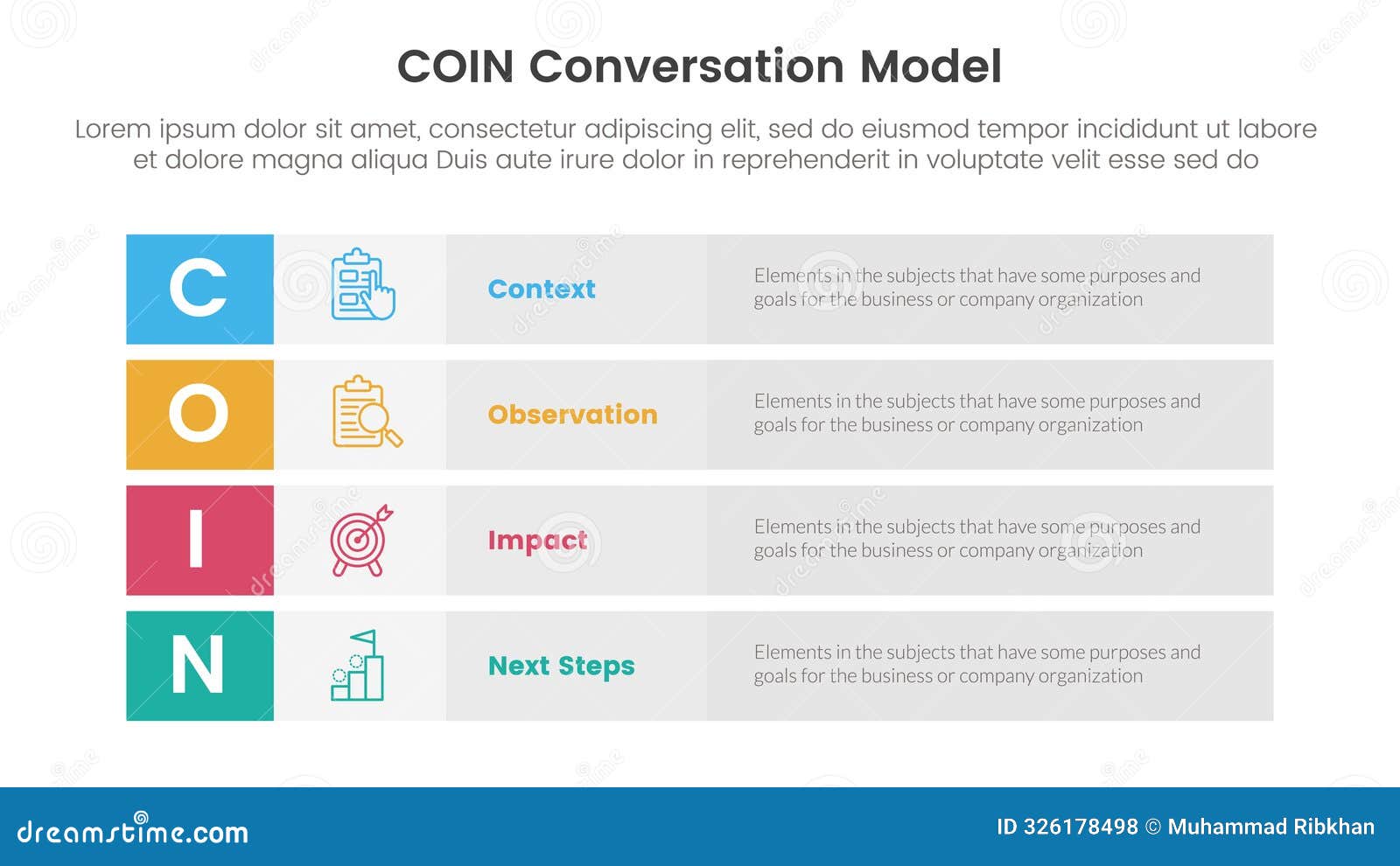 COIN Conversation Model

Lorem ipsum dolor sit amet, consectetur adipiscing elit, sed do eiusmod tempor incididunt ut labore et dolore magna aliqua Duis aute irure dolor in reprehenderit in voluptate velit esse sed do

C
Context
Elements in the subjects that have some purposes and goals for the business or company organization

O
Observation
Elements in the subjects that have some purposes and goals for the business or company organization

I
Impact
Elements in the subjects that have some purposes and goals for the business or company organization

N
Next Steps
Elements in the subjects that have some purposes and goals for the business or company organization

dreamstime.com
ID 326178498 © Muhammad Ribkhan